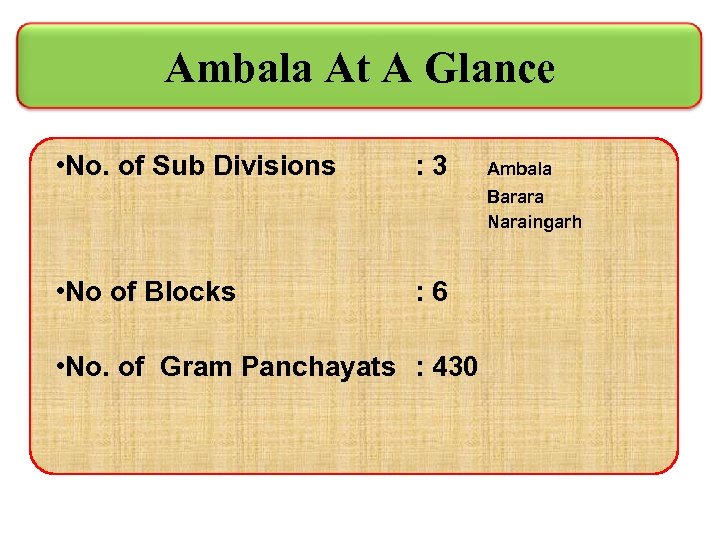 Ambala At A Glance

•No. of Sub Divisions : 3 Ambala
Barara
Naraingarh

•No of Blocks : 6

•No. of Gram Panchayats : 430